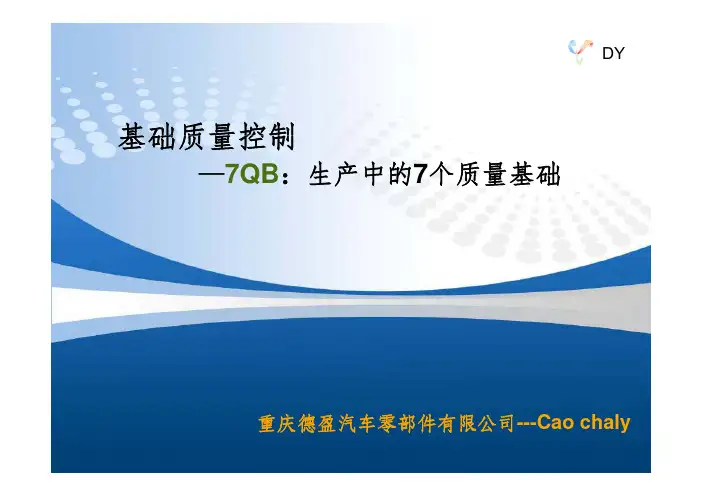 DY

基础质量控制

—7QB：生产中的7个质量基础

重庆德盈汽车零部件有限公司---Cao chaly